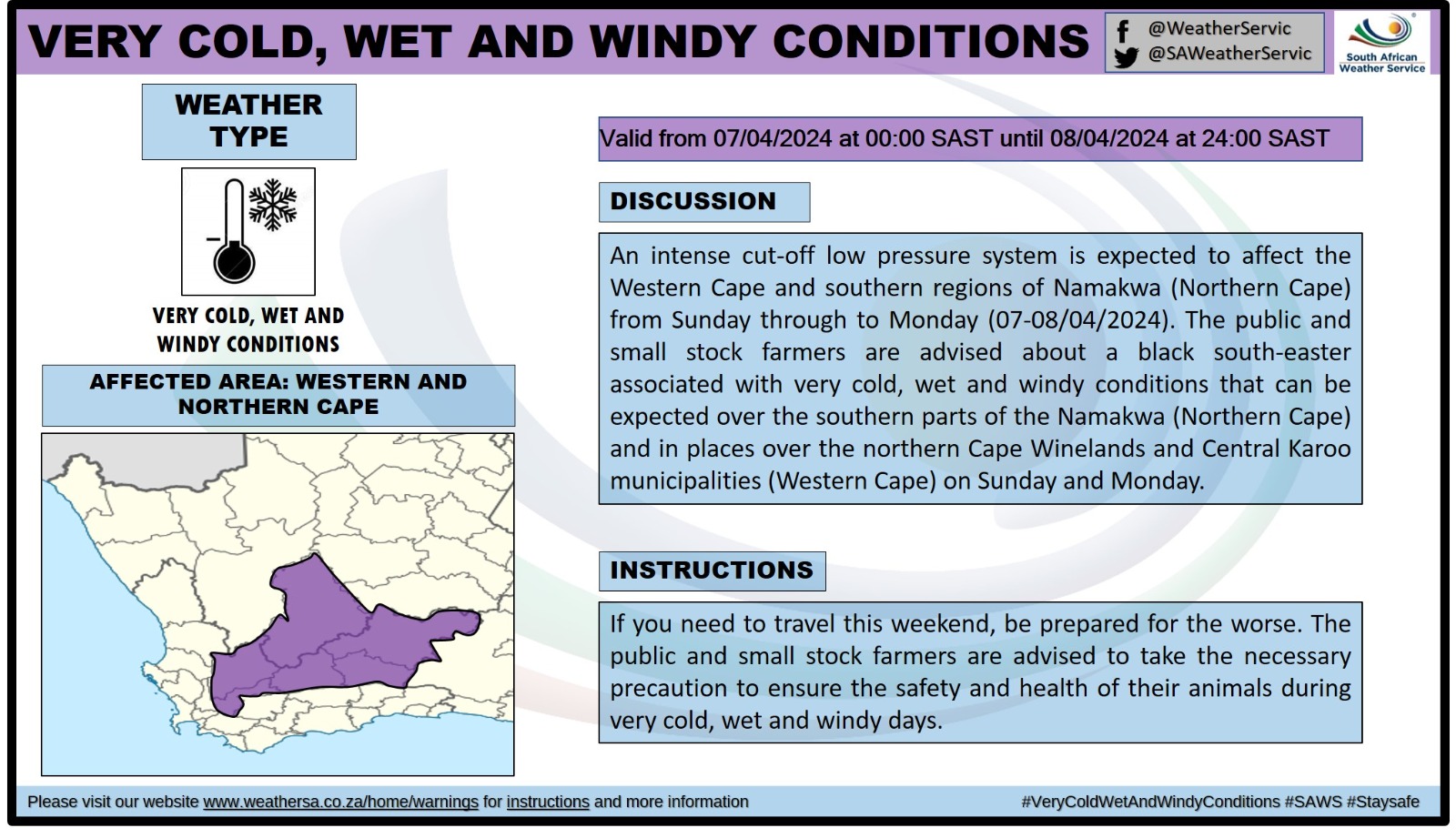 VERY COLD, WET AND WINDY CONDITIONS

@WeatherServic
@SAWeatherServic

South African Weather Service

WEATHER TYPE

VERY COLD, WET AND WINDY CONDITIONS

AFFECTED AREA: WESTERN AND NORTHERN CAPE

Valid from 07/04/2024 at 00:00 SAST until 08/04/2024 at 24:00 SAST

DISCUSSION

An intense cut-off low pressure system is expected to affect the Western Cape and southern regions of Namakwa (Northern Cape) from Sunday through to Monday (07-08/04/2024). The public and small stock farmers are advised about a black south-easter associated with very cold, wet and windy conditions that can be expected over the southern parts of the Namakwa (Northern Cape) and in places over the northern Cape Winelands and Central Karoo municipalities (Western Cape) on Sunday and Monday.

INSTRUCTIONS

If you need to travel this weekend, be prepared for the worse. The public and small stock farmers are advised to take the necessary precaution to ensure the safety and health of their animals during very cold, wet and windy days.

Please visit our website www.weathersa.co.za/home/warnings for instructions and more information

#VeryColdWetAndWindyConditions #SAWS #Staysafe